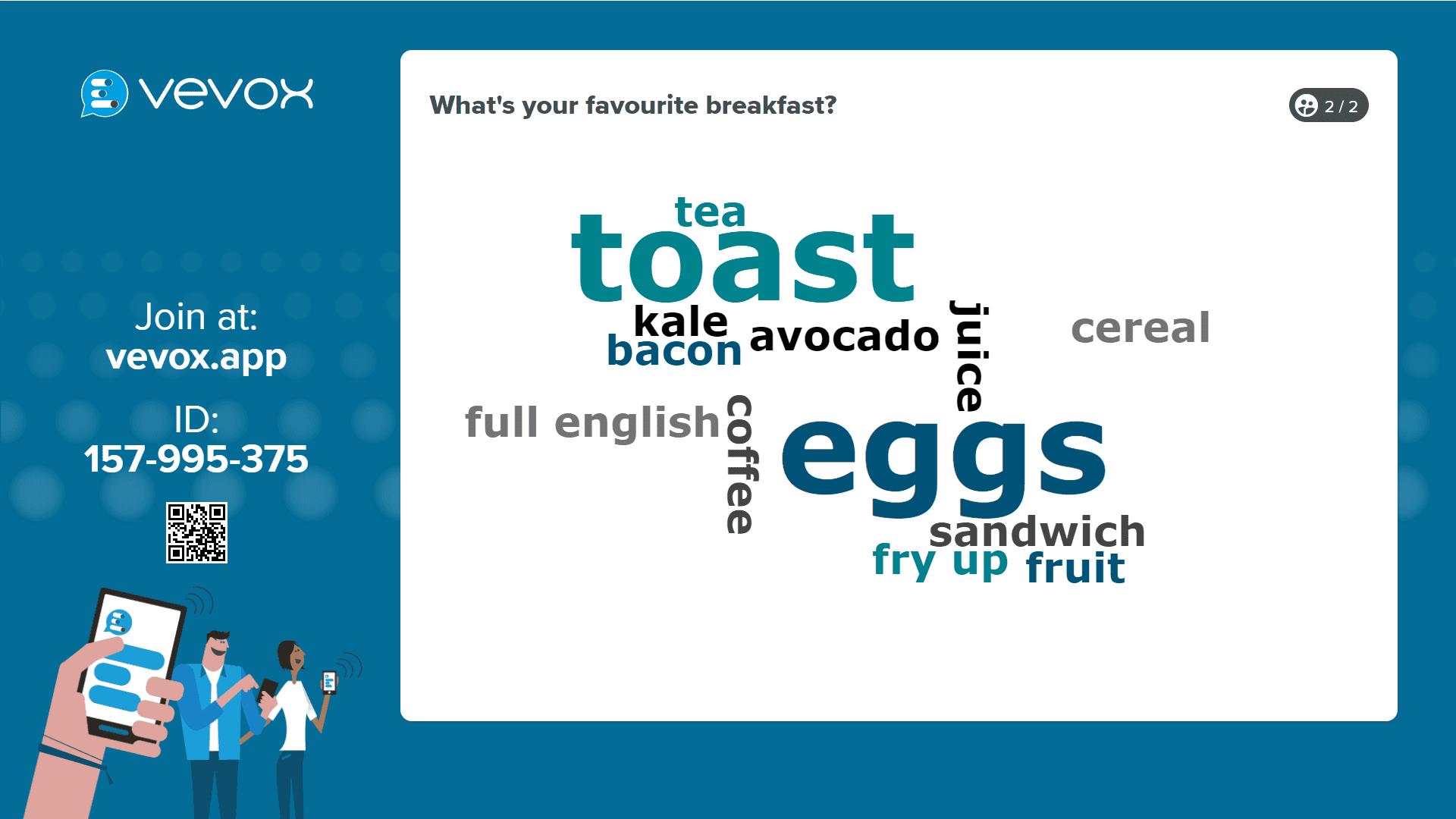 vevox

Join at:
vevox.app

ID:
157-995-375

What's your favourite breakfast?

2 / 2

tea
toast
kale
bacon
avocado
juice
cereal
full english
coffee
eggs
sandwich
fry up
fruit